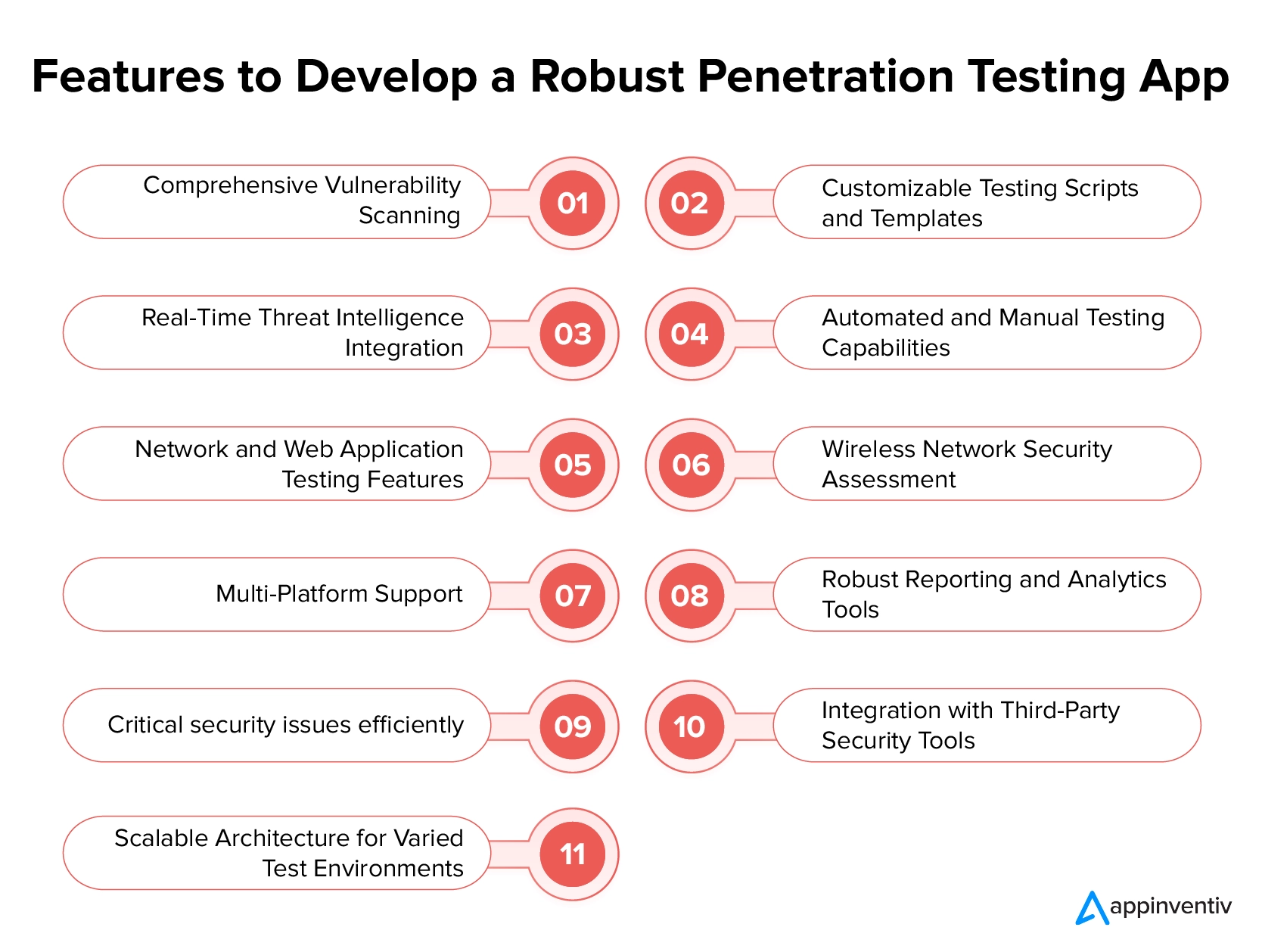 Features to Develop a Robust Penetration Testing App

Comprehensive Vulnerability Scanning
01

02
Customizable Testing Scripts and Templates

Real-Time Threat Intelligence Integration
03

04
Automated and Manual Testing Capabilities

Network and Web Application Testing Features
05

06
Wireless Network Security Assessment

Multi-Platform Support
07

08
Robust Reporting and Analytics Tools

Critical security issues efficiently
09

10
Integration with Third-Party Security Tools

Scalable Architecture for Varied Test Environments
11

appinventiv